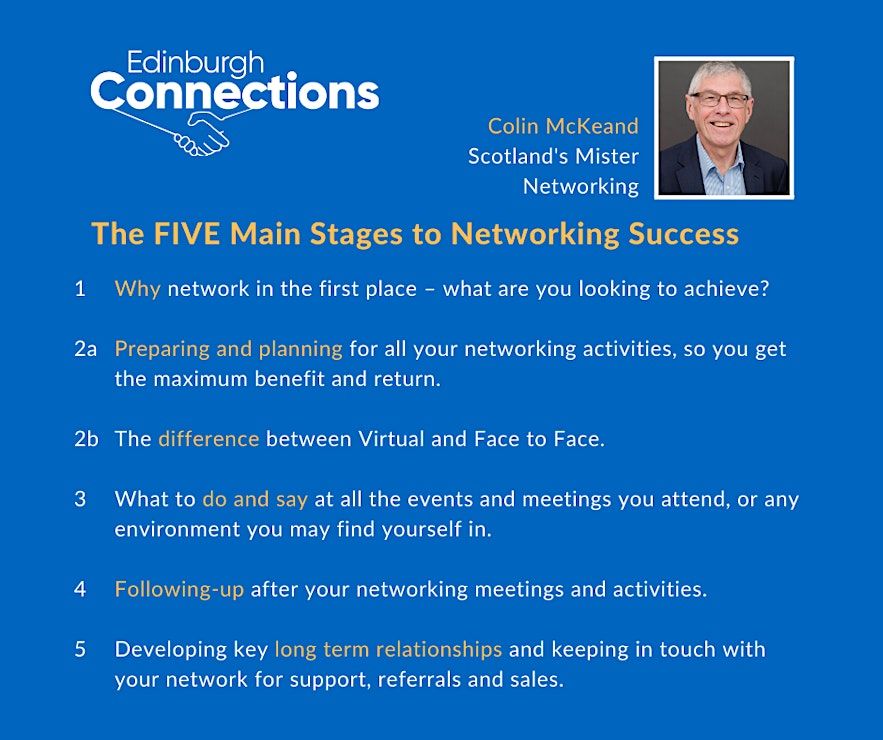 Edinburgh
Connections

Colin McKeand
Scotland's Mister Networking

The FIVE Main Stages to Networking Success

1 Why network in the first place – what are you looking to achieve?

2a Preparing and planning for all your networking activities, so you get the maximum benefit and return.

2b The difference between Virtual and Face to Face.

3 What to do and say at all the events and meetings you attend, or any environment you may find yourself in.

4 Following-up after your networking meetings and activities.

5 Developing key long term relationships and keeping in touch with your network for support, referrals and sales.